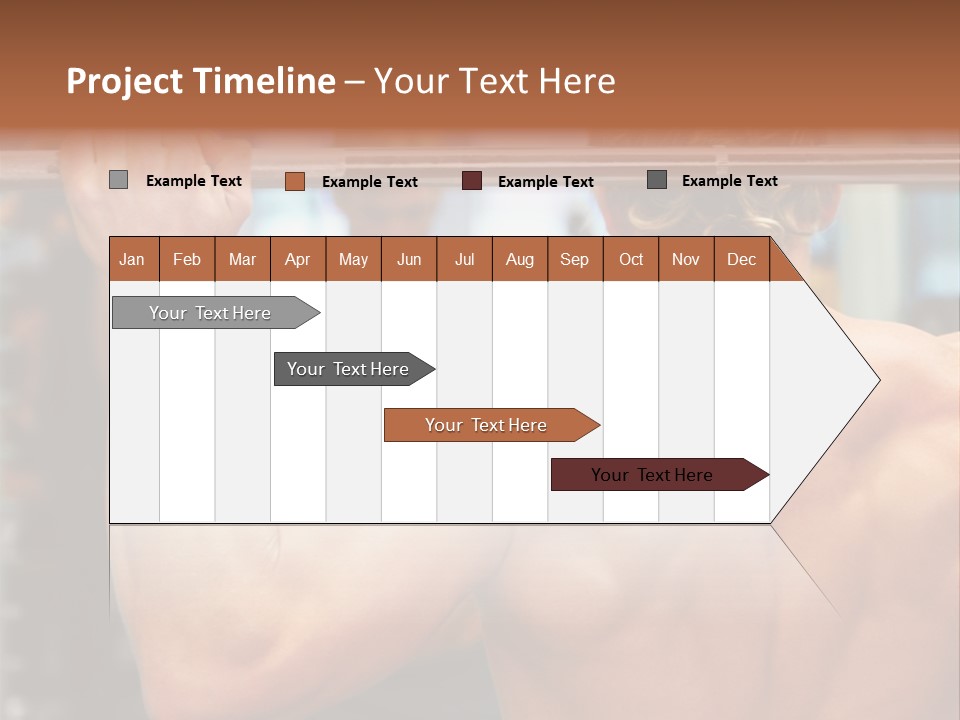 Project Timeline – Your Text Here

Example Text
Example Text
Example Text
Example Text

| Jan | Feb | Mar | Apr | May | Jun | Jul | Aug | Sep | Oct | Nov | Dec |
|---|---|---|---|---|---|---|---|---|---|---|---|

Your Text Here
Your Text Here
Your Text Here
Your Text Here